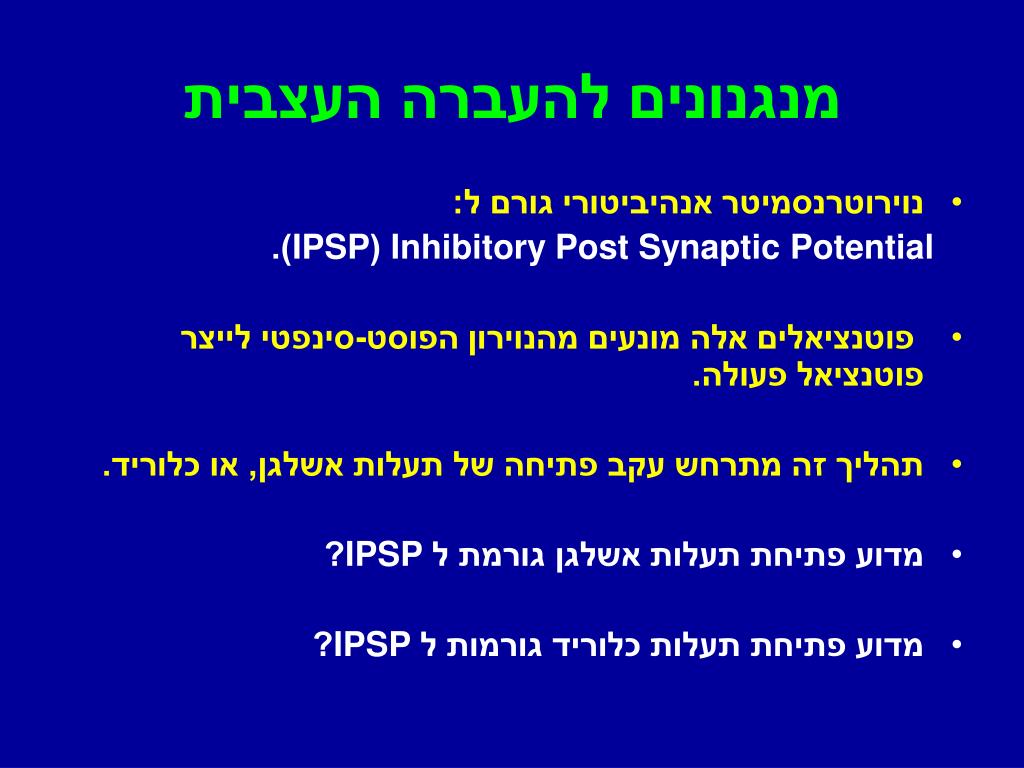 מנגנונים להעברה העצבית

• נוירוטרנסמיטר אנהיביטורי גורם ל:
Inhibitory Post Synaptic Potential (IPSP).

• פוטנציאלים אלה מונעים מהנוירון הפוסט-סינפטי לייצר פוטנציאל פעולה.

• תהליך זה מתרחש עקב פתיחה של תעלות אשלגן, או כלוריד.

• מדוע פתיחת תעלות אשלגן גורמת ל IPSP?

• מדוע פתיחת תעלות כלוריד גורמות ל IPSP?